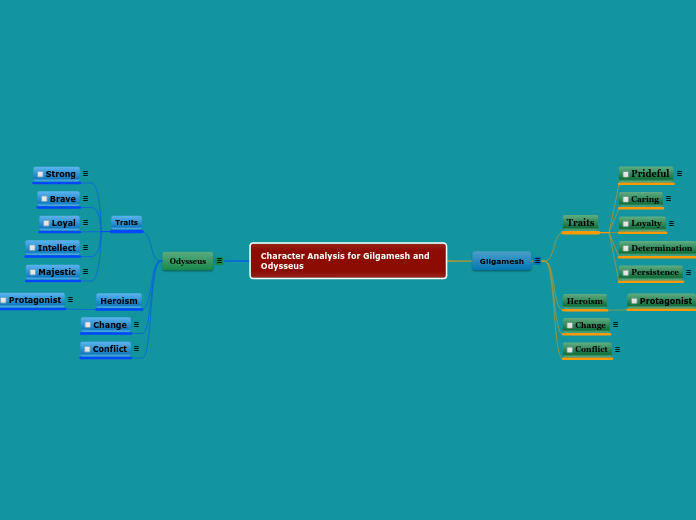 Character Analysis for Gilgamesh and Odysseus

Odysseus

Traits

Strong

Brave

Loyal

Intellect

Majestic

Heroism

Protagonist

Change

Conflict

Gilgamesh

Traits

Prideful

Caring

Loyalty

Determination

Persistence

Heroism

Protagonist

Change

Conflict